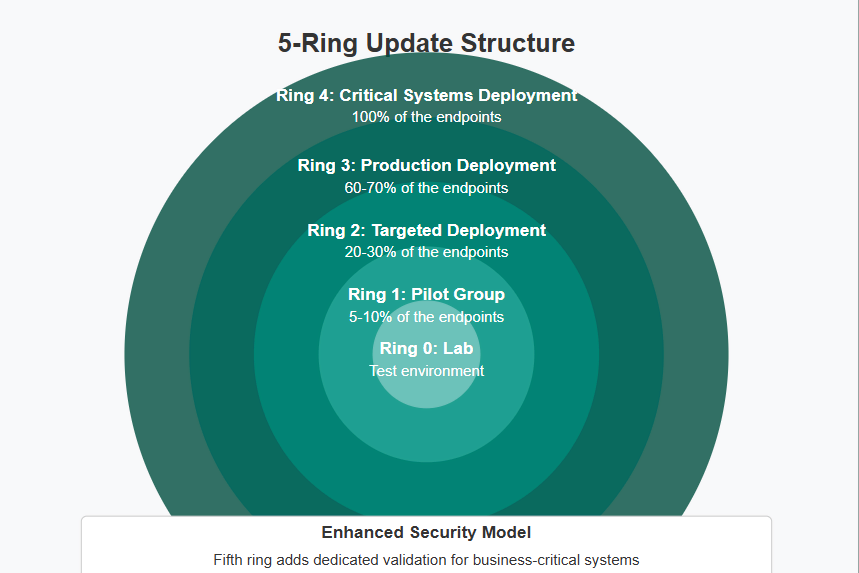 5-Ring Update Structure

Ring 4: Critical Systems Deployment
100% of the endpoints

Ring 3: Production Deployment
60-70% of the endpoints

Ring 2: Targeted Deployment
20-30% of the endpoints

Ring 1: Pilot Group
5-10% of the endpoints

Ring 0: Lab
Test environment

Enhanced Security Model
Fifth ring adds dedicated validation for business-critical systems